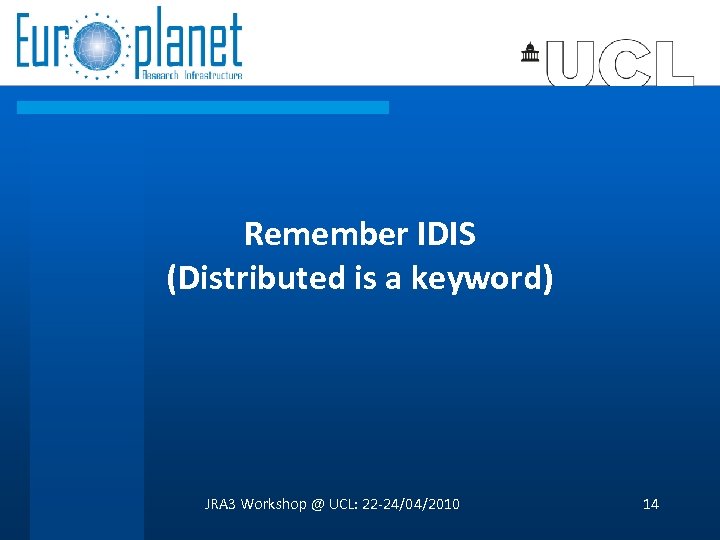 Europlanet
Research Infrastructure

UCL

Remember IDIS
(Distributed is a keyword)

JRA3 Workshop @ UCL: 22-24/04/2010

14